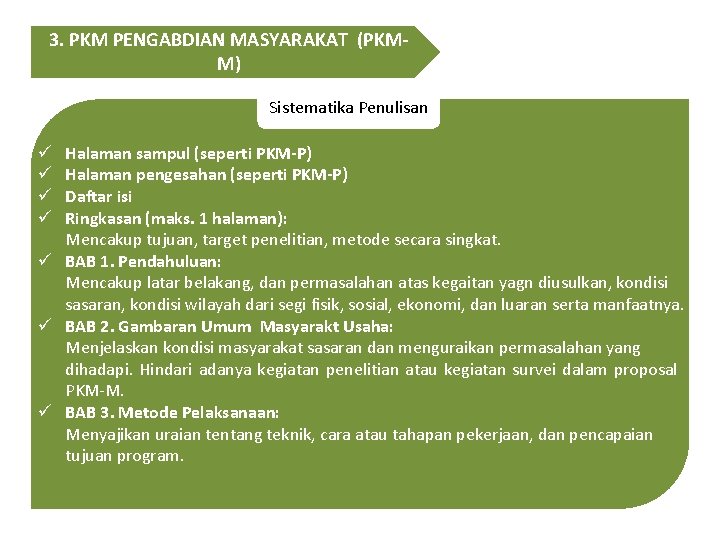 3. PKM PENGABDIAN MASYARAKAT (PKM-M)

Sistematika Penulisan

✓ Halaman sampul (seperti PKM-P)
✓ Halaman pengesahan (seperti PKM-P)
✓ Daftar isi
✓ Ringkasan (maks. 1 halaman):
Mencakup tujuan, target penelitian, metode secara singkat.
✓ BAB 1. Pendahuluan:
Mencakup latar belakang, dan permasalahan atas kegaitan yagn diusulkan, kondisi sasaran, kondisi wilayah dari segi fisik, sosial, ekonomi, dan luaran serta manfaatnya.
✓ BAB 2. Gambaran Umum Masyarakt Usaha:
Menjelaskan kondisi masyarakat sasaran dan menguraikan permasalahan yang dihadapi. Hindari adanya kegiatan penelitian atau kegiatan survei dalam proposal PKM-M.
✓ BAB 3. Metode Pelaksanaan:
Menyajikan uraian tentang teknik, cara atau tahapan pekerjaan, dan pencapaian tujuan program.